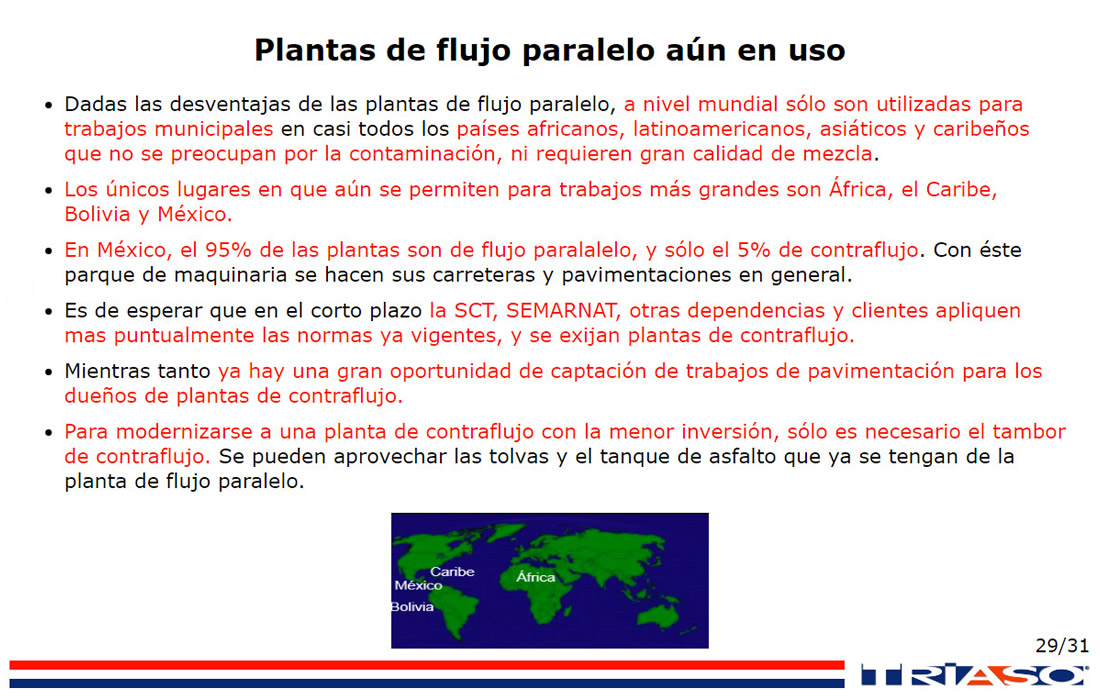 Plantas de flujo paralelo aún en uso

• Dadas las desventajas de las plantas de flujo paralelo, a nivel mundial sólo son utilizadas para trabajos municipales en casi todos los países africanos, latinoamericanos, asiáticos y caribeños que no se preocupan por la contaminación, ni requieren gran calidad de mezcla.

• Los únicos lugares en que aún se permiten para trabajos más grandes son África, el Caribe, Bolivia y México.

• En México, el 95% de las plantas son de flujo paralalelo, y sólo el 5% de contraflujo. Con éste parque de maquinaria se hacen sus carreteras y pavimentaciones en general.

• Es de esperar que en el corto plazo la SCT, SEMARNAT, otras dependencias y clientes apliquen mas puntualmente las normas ya vigentes, y se exijan plantas de contraflujo.

• Mientras tanto ya hay una gran oportunidad de captación de trabajos de pavimentación para los dueños de plantas de contraflujo.

• Para modernizarse a una planta de contraflujo con la menor inversión, sólo es necesario el tambor de contraflujo. Se pueden aprovechar las tolvas y el tanque de asfalto que ya se tengan de la planta de flujo paralelo.

Caribe
México
Bolivia
África

29/31

TRIASO